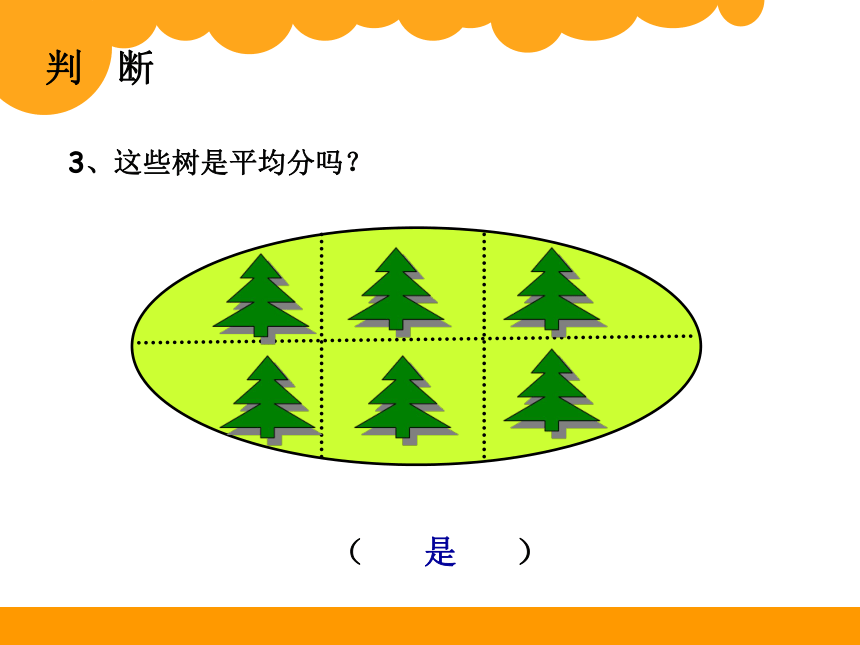 判 断

3、这些树是平均分吗？

（ 是 ）